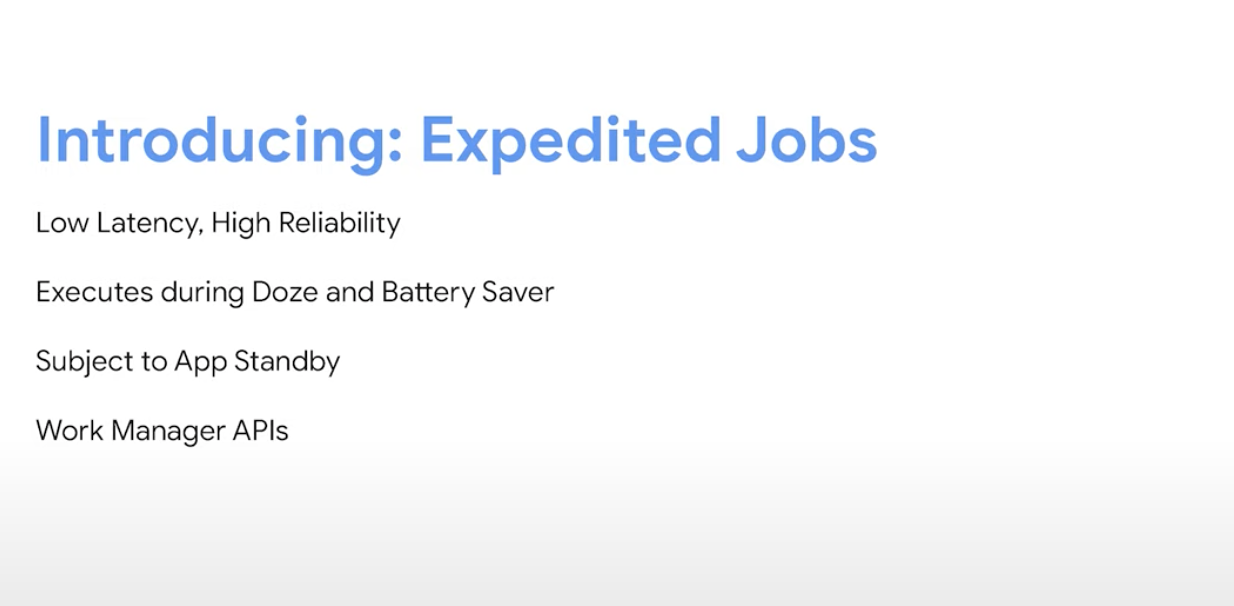 Introducing: Expedited Jobs

Low Latency, High Reliability

Executes during Doze and Battery Saver

Subject to App Standby

Work Manager APIs